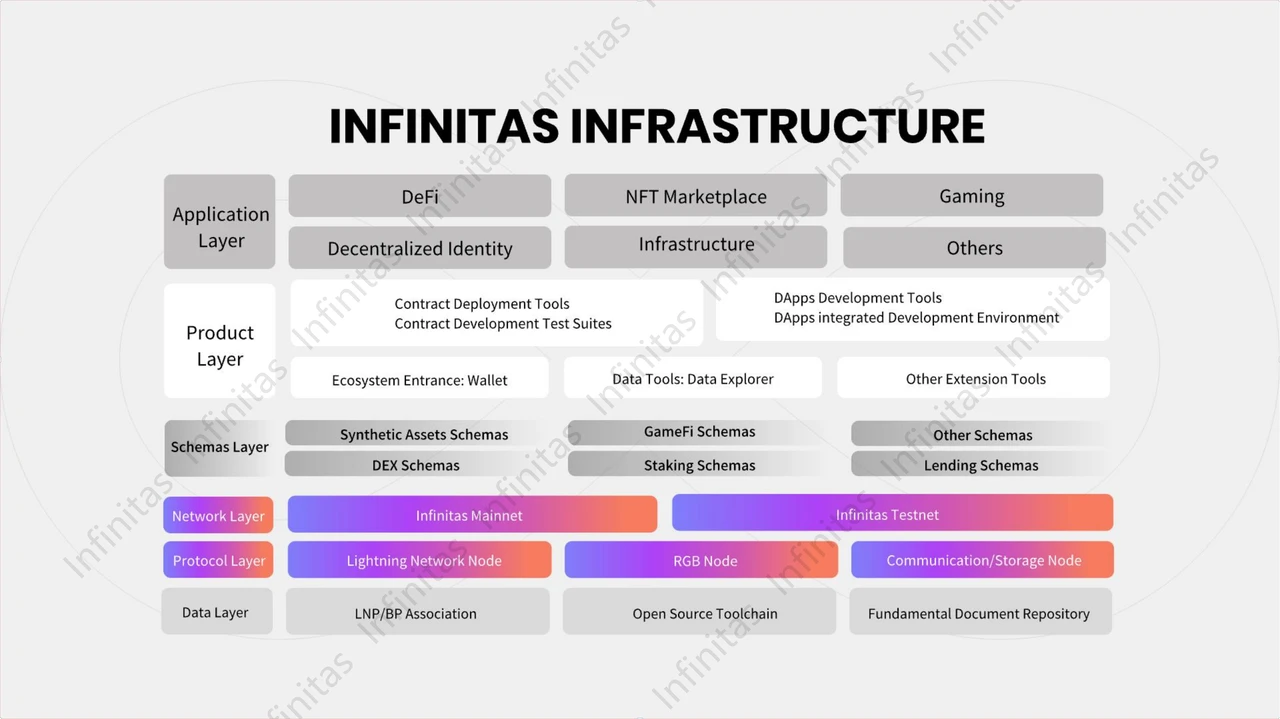 INFINITAS INFRASTRUCTURE

Application Layer

DeFi

NFT Marketplace

Gaming

Decentralized Identity

Infrastructure

Others

Product Layer

Contract Deployment Tools
Contract Development Test Suites

DApps Development Tools
DApps integrated Development Environment

Ecosystem Entrance: Wallet

Data Tools: Data Explorer

Other Extension Tools

Schemas Layer

Synthetic Assets Schemas

GameFi Schemas

Other Schemas

DEX Schemas

Staking Schemas

Lending Schemas

Network Layer

Infinitas Mainnet

Infinitas Testnet

Protocol Layer

Lightning Network Node

RGB Node

Communication/Storage Node

Data Layer

LNP/BP Association

Open Source Toolchain

Fundamental Document Repository

Infinitas